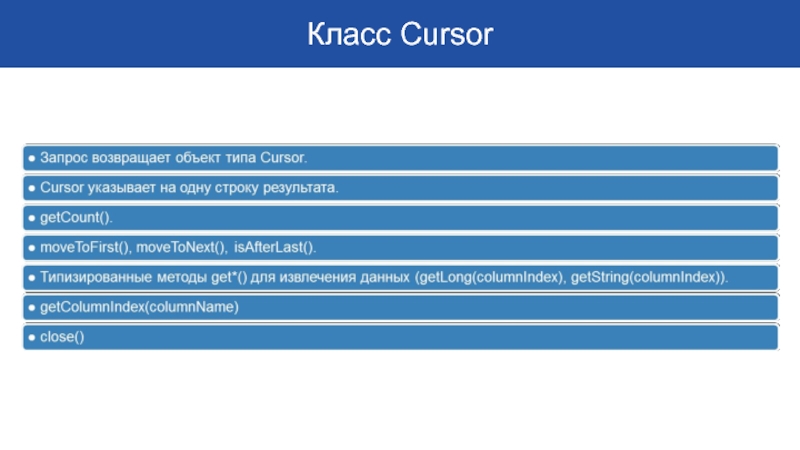 Класс Cursor

● Запрос возвращает объект типа Cursor.

● Cursor указывает на одну строку результата.

● getCount().

● moveToFirst(), moveToNext(), isAfterLast().

● Типизированные методы get*() для извлечения данных (getLong(columnIndex), getString(columnIndex)).

● getColumnIndex(columnName)

● close()